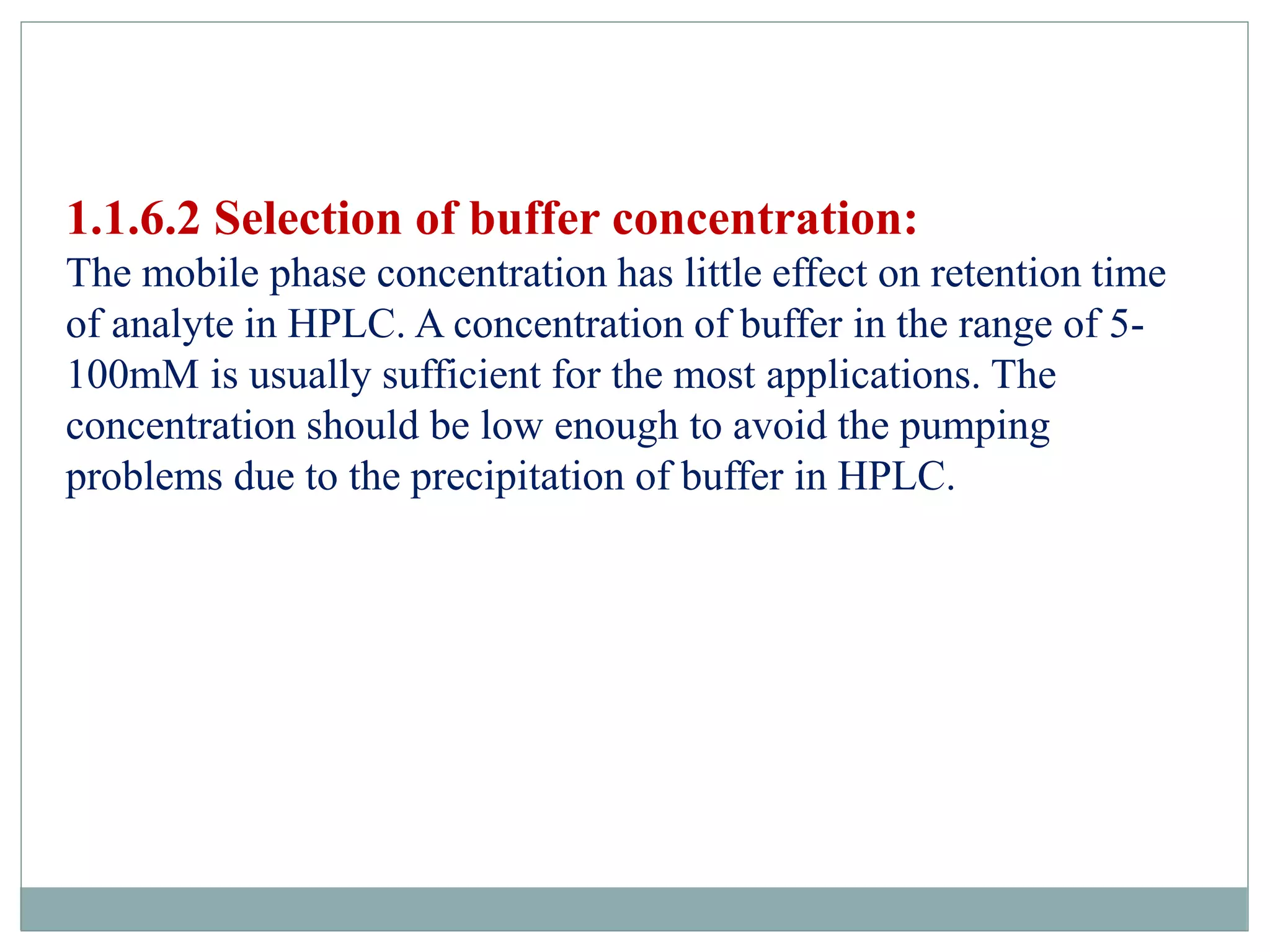 1.1.6.2 Selection of buffer concentration:

The mobile phase concentration has little effect on retention time of analyte in HPLC. A concentration of buffer in the range of 5-100mM is usually sufficient for the most applications. The concentration should be low enough to avoid the pumping problems due to the precipitation of buffer in HPLC.